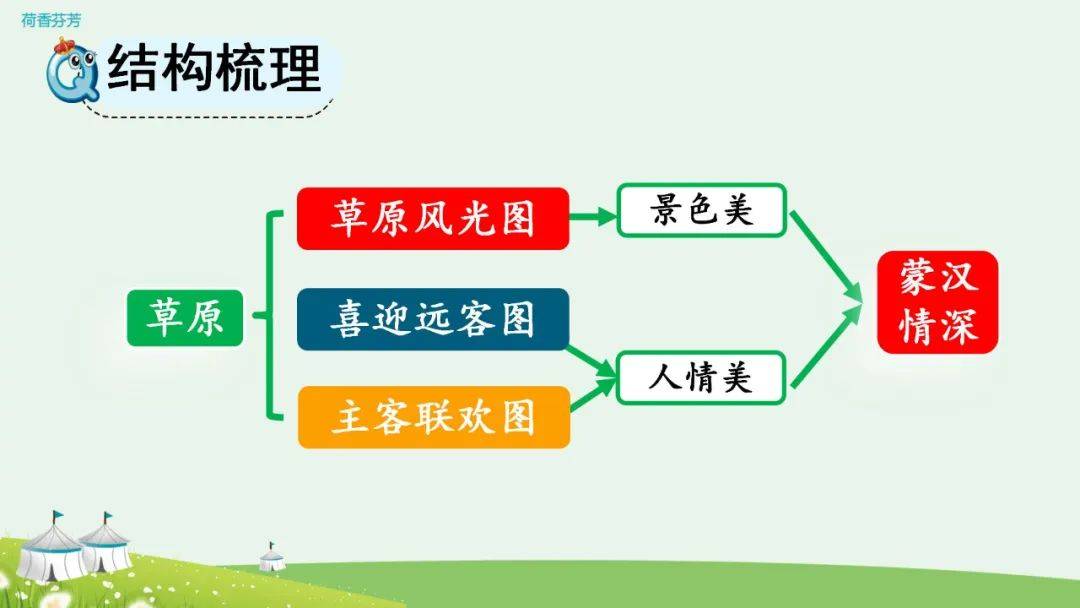 荷香芬芳

结构梳理

草原

草原风光图

喜迎远客图

主客联欢图

景色美

人情美

蒙汉情深